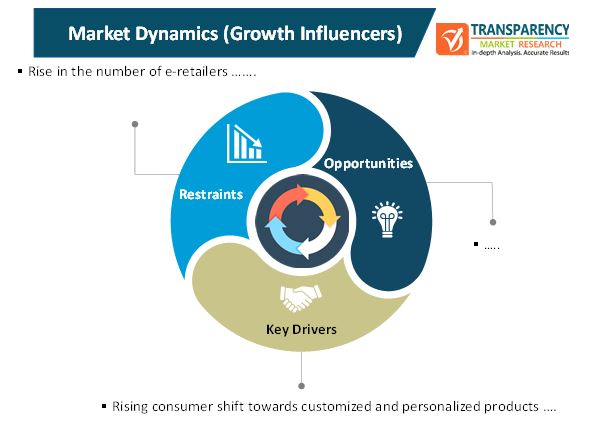 Market Dynamics (Growth Influencers)

TRANSPARENCY MARKET RESEARCH
In-depth Analysis. Accurate Results

▪ Rise in the number of e-retailers …….

Restraints

Opportunities

▪ …..

Key Drivers

▪ Rising consumer shift towards customized and personalized products ….